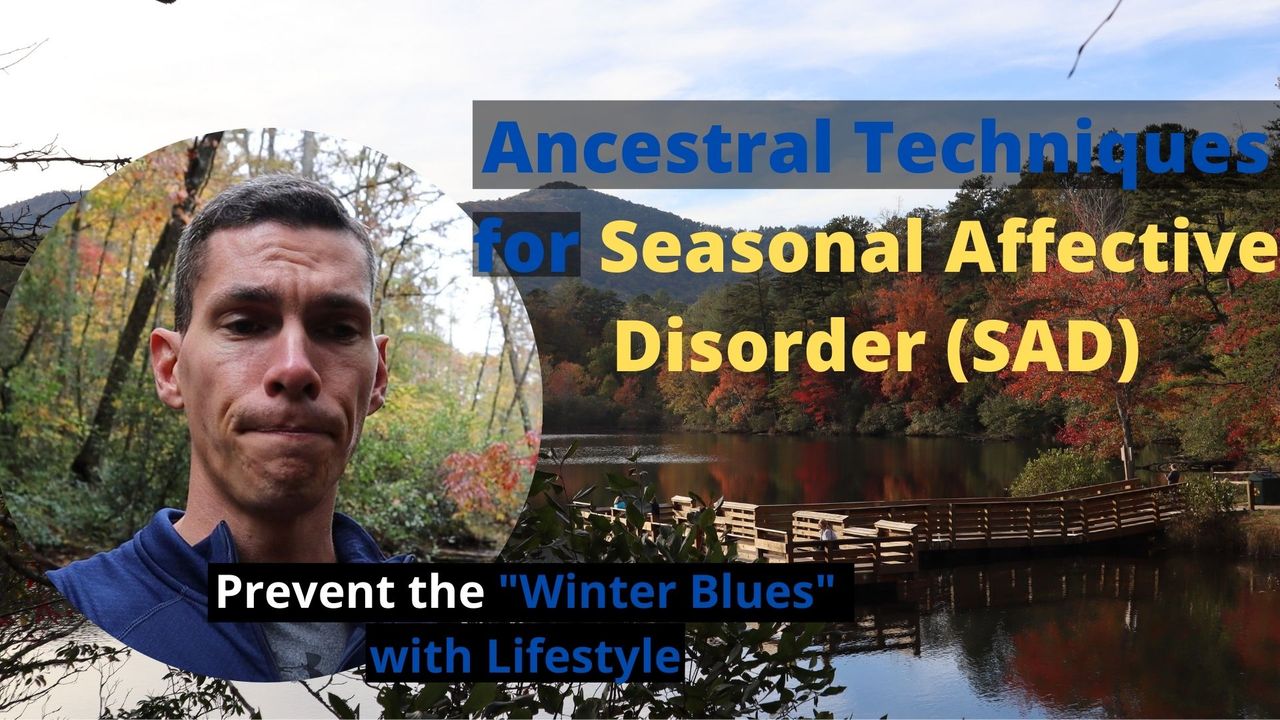 Ancestral Techniques for Seasonal Affective Disorder (SAD)

Prevent the "Winter Blues" with Lifestyle